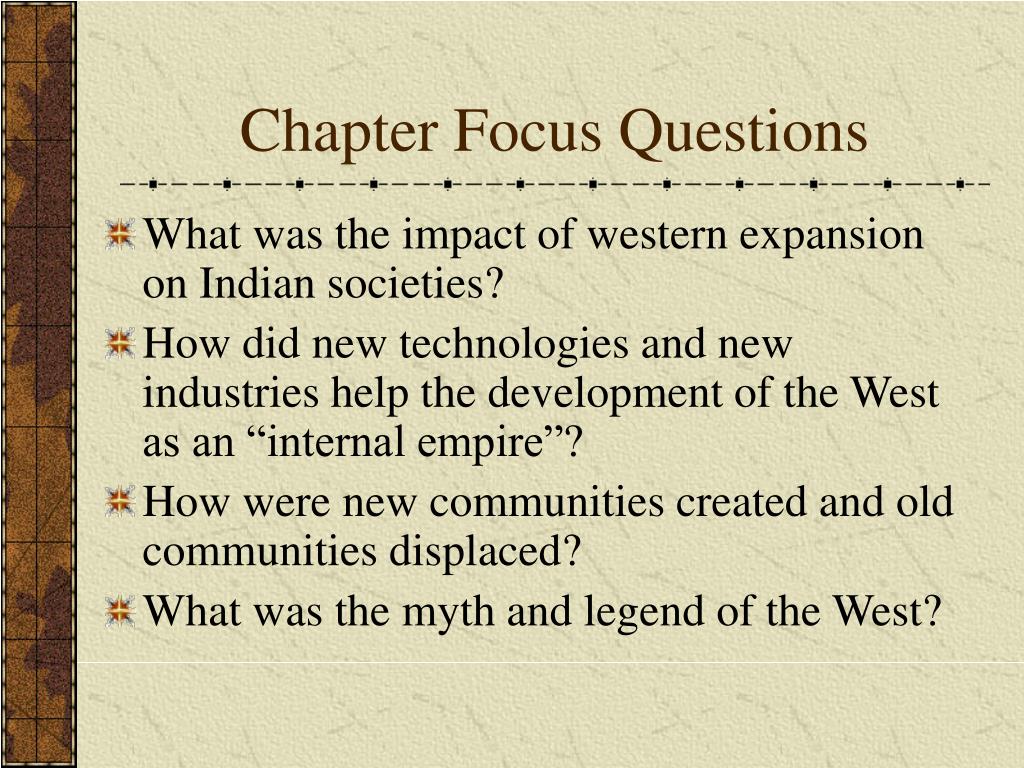 Chapter Focus Questions

What was the impact of western expansion on Indian societies?

How did new technologies and new industries help the development of the West as an “internal empire”?

How were new communities created and old communities displaced?

What was the myth and legend of the West?